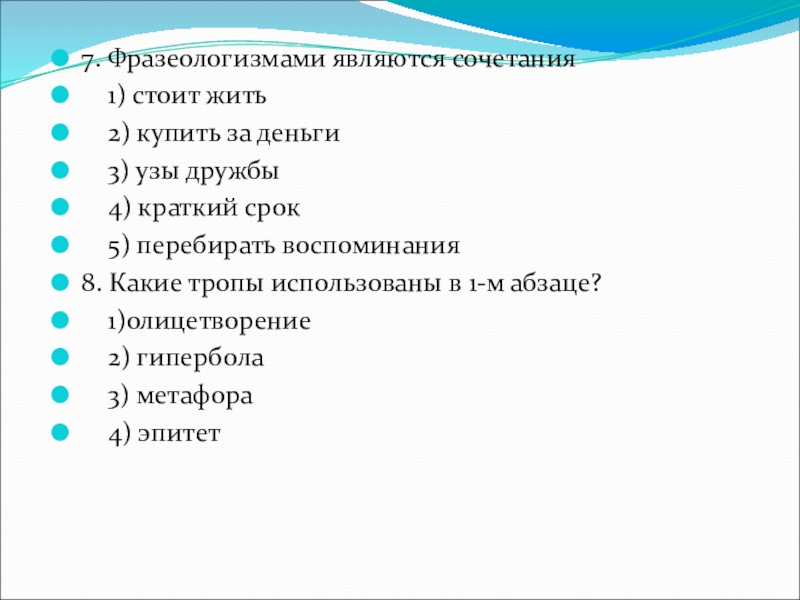 7. Фразеологизмами являются сочетания
1) стоит жить
2) купить за деньги
3) узы дружбы
4) краткий срок
5) перебирать воспоминания
8. Какие тропы использованы в 1-м абзаце?
1)олицетворение
2) гипербола
3) метафора
4) эпитет